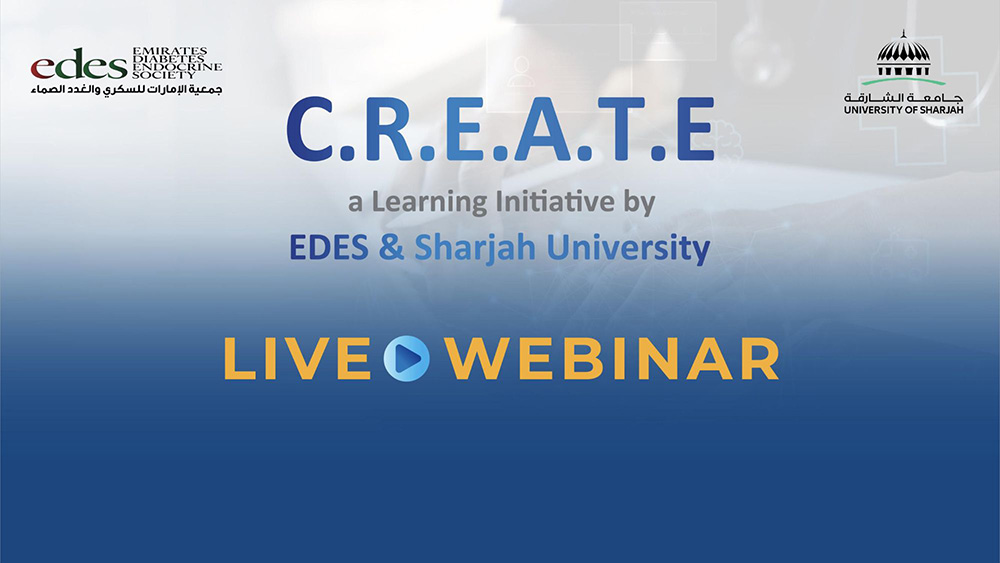 edes EMIRATES DIABETES ENDOCRINE SOCIETY
جمعية الإمارات للسكري والغدد الصماء

جامعة الشارقة
UNIVERSITY OF SHARJAH

C.R.E.A.T.E

a Learning Initiative by

EDES & Sharjah University

LIVE WEBINAR